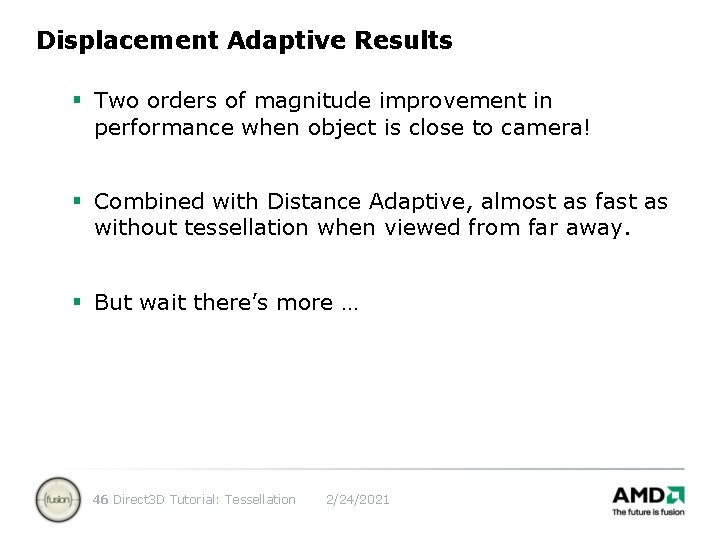 Displacement Adaptive Results

• Two orders of magnitude improvement in performance when object is close to camera!

• Combined with Distance Adaptive, almost as fast as without tessellation when viewed from far away.

• But wait there's more …

fusion

46 Direct3D Tutorial: Tessellation 2/24/2021

AMD
The future is fusion